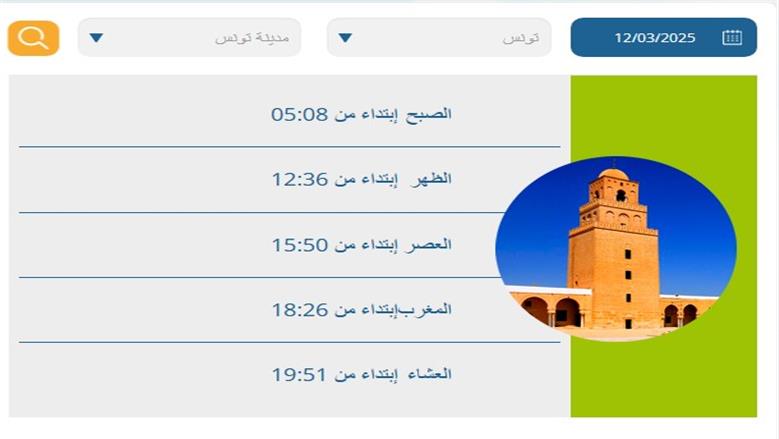 12/03/2025

تونس

مدينة تونس

الصبح إبتداء من 05:08

الظهر إبتداء من 12:36

العصر إبتداء من 15:50

المغرب إبتداء من 18:26

العشاء إبتداء من 19:51